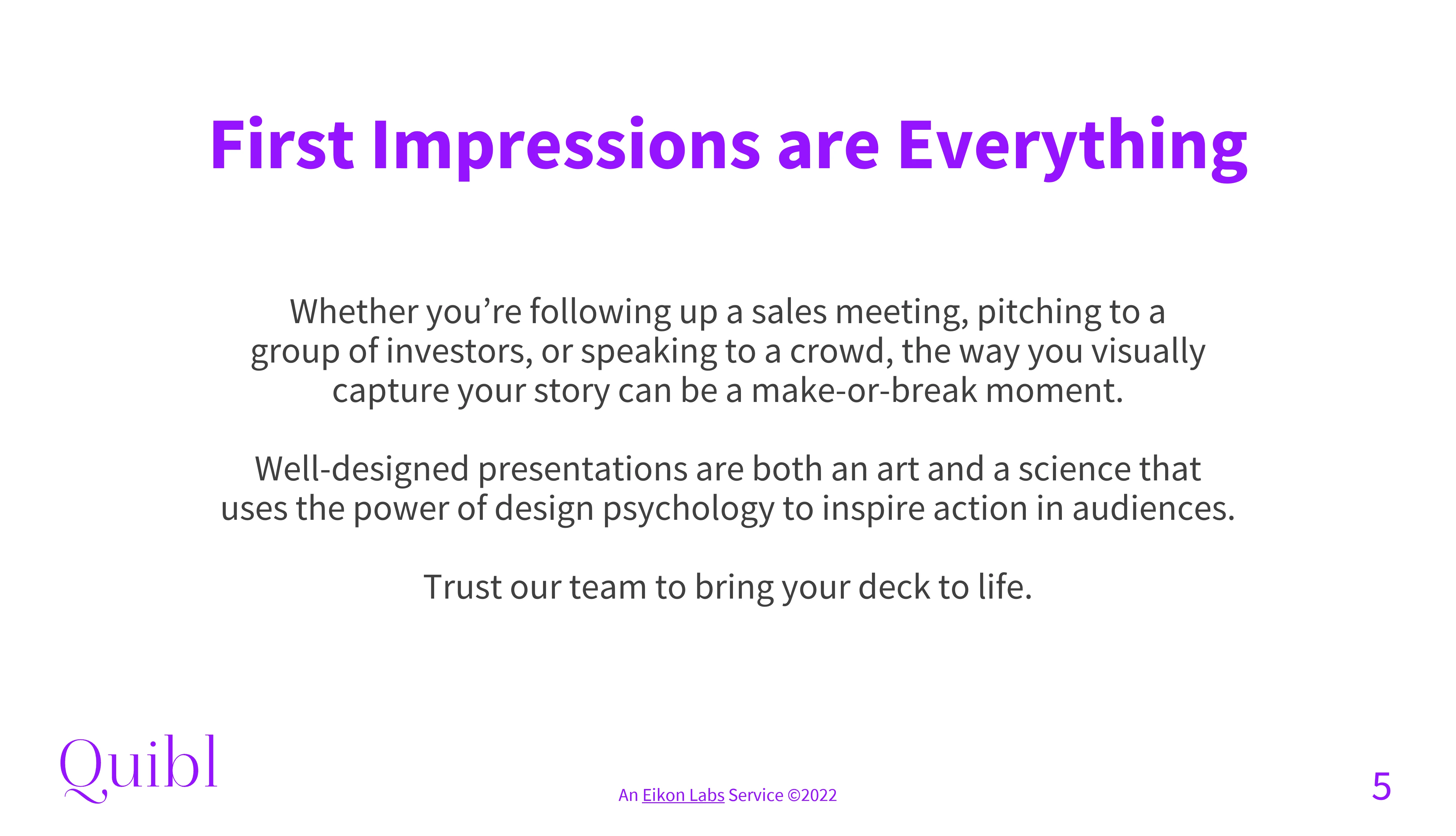 First Impressions are Everything

Whether you’re following up a sales meeting, pitching to a group of investors, or speaking to a crowd, the way you visually capture your story can be a make-or-break moment.

Well-designed presentations are both an art and a science that uses the power of design psychology to inspire action in audiences.

Trust our team to bring your deck to life.

Quibl

An Eikon Labs Service ©2022

5